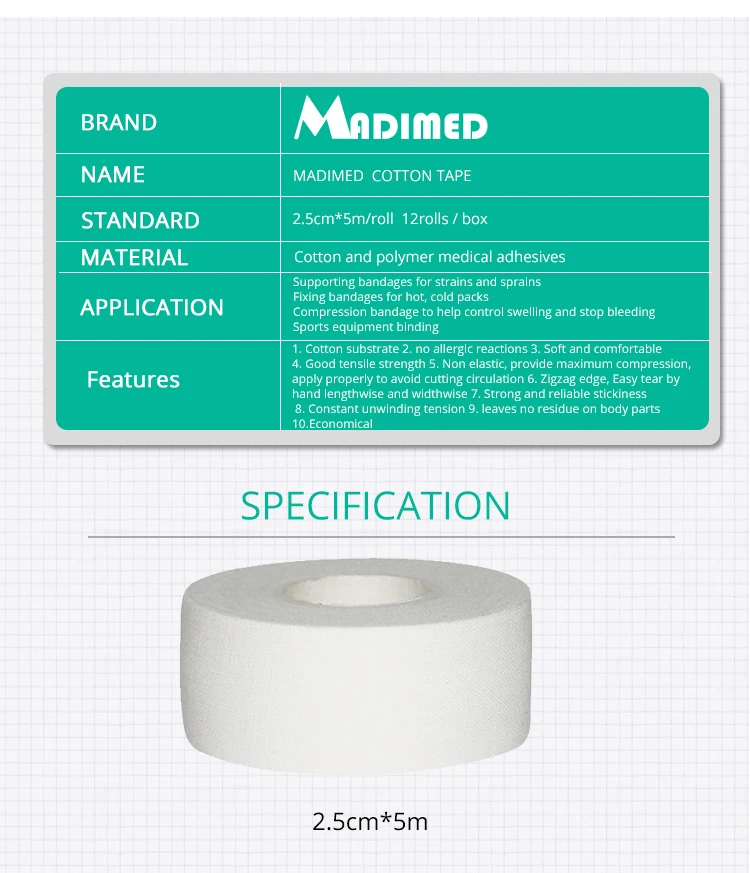 | BRAND | MADIMED |
|---|---|
| NAME | MADIMED COTTON TAPE |
| STANDARD | 2.5cm*5m/roll 12rolls / box |
| MATERIAL | Cotton and polymer medical adhesives |
| APPLICATION | Supporting bandages for strains and sprains Fixing bandages for hot, cold packs Compression bandage to help control swelling and stop bleeding Sports equipment binding |
| Features | 1. Cotton substrate 2. no allergic reactions 3. Soft and comfortable 4. Good tensile strength 5. Non elastic, provide maximum compression, apply properly to avoid cutting circulation 6. Zigzag edge, Easy tear by hand lengthwise and widthwise 7. Strong and reliable stickiness 8. Constant unwinding tension 9. leaves no residue on body parts 10.Economical |

SPECIFICATION

2.5cm*5m